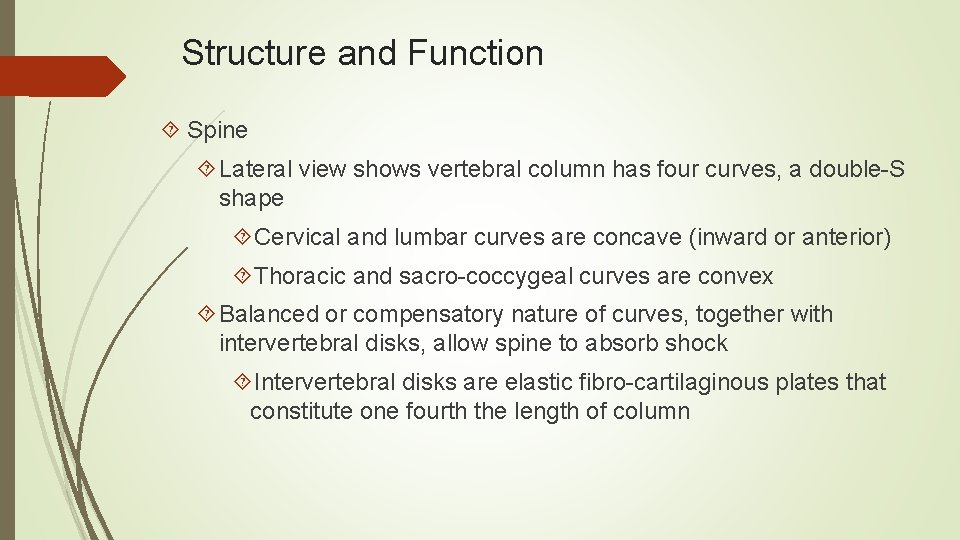 Structure and Function

Spine

Lateral view shows vertebral column has four curves, a double-S shape

Cervical and lumbar curves are concave (inward or anterior)

Thoracic and sacro-coccygeal curves are convex

Balanced or compensatory nature of curves, together with intervertebral disks, allow spine to absorb shock

Intervertebral disks are elastic fibro-cartilaginous plates that constitute one fourth the length of column